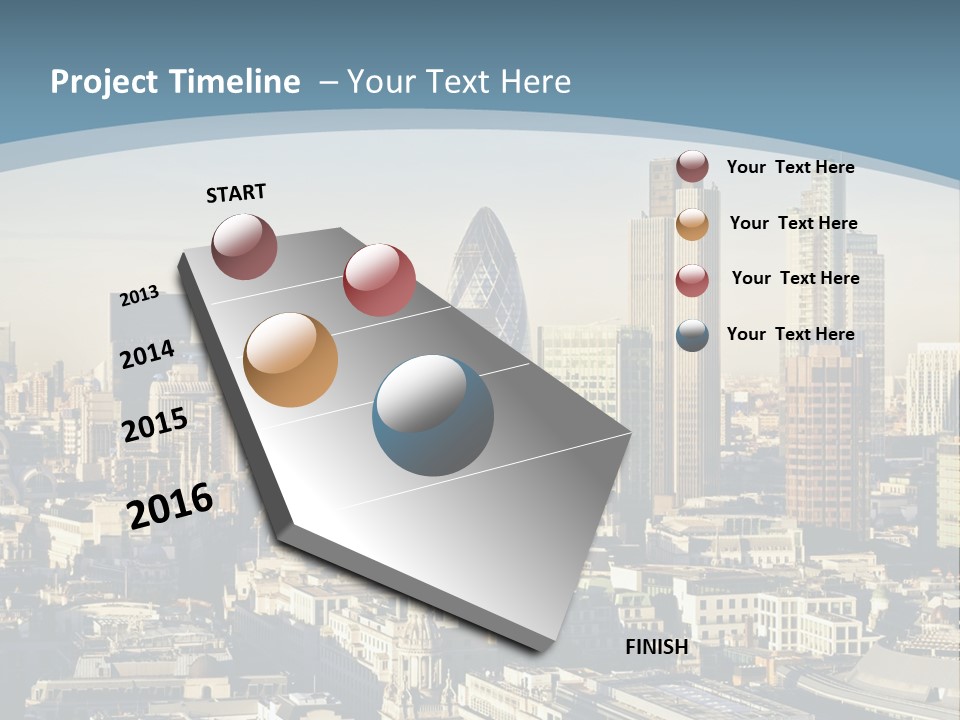 Project Timeline – Your Text Here

START

2013

2014

2015

2016

FINISH

Your Text Here

Your Text Here

Your Text Here

Your Text Here